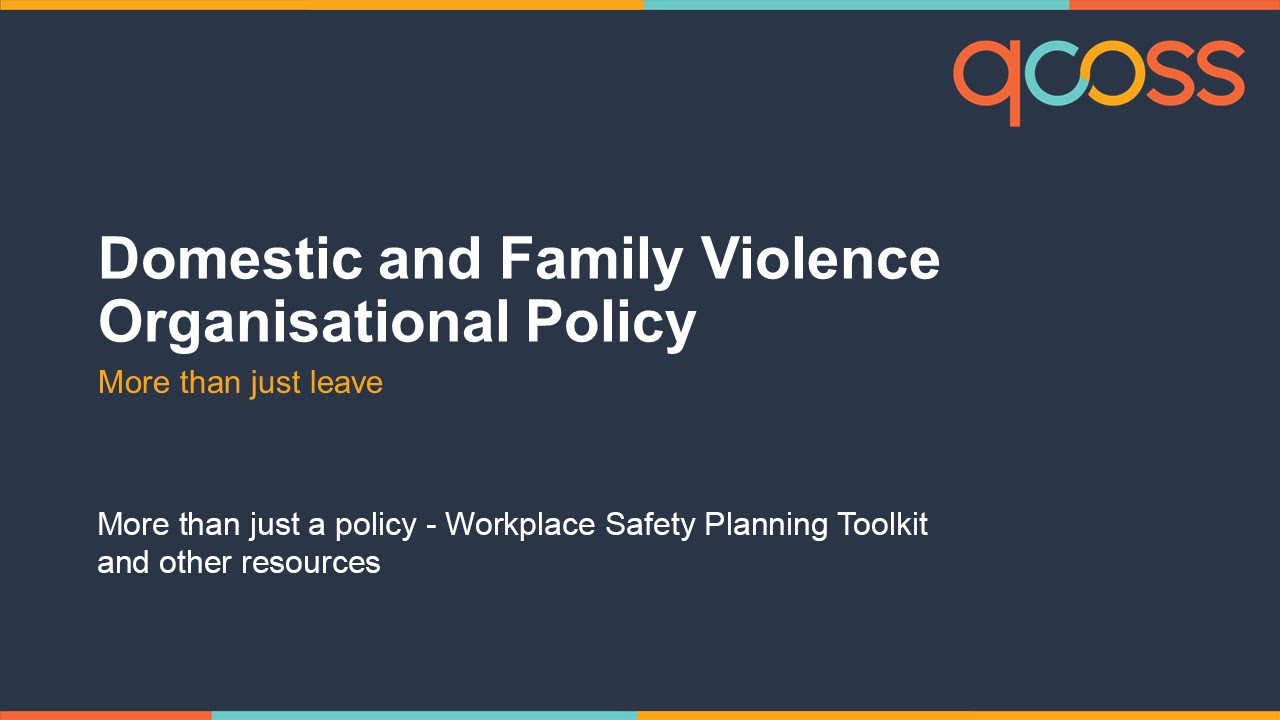 qcoss

Domestic and Family Violence Organisational Policy

More than just leave

More than just a policy - Workplace Safety Planning Toolkit and other resources